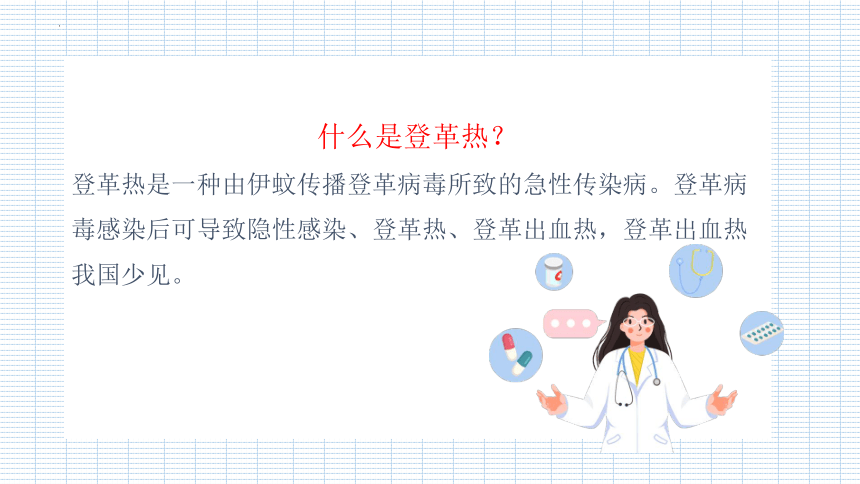 什么是登革热？

登革热是一种由伊蚊传播登革病毒所致的急性传染病。登革病毒感染后可导致隐性感染、登革热、登革出血热，登革出血热我国少见。